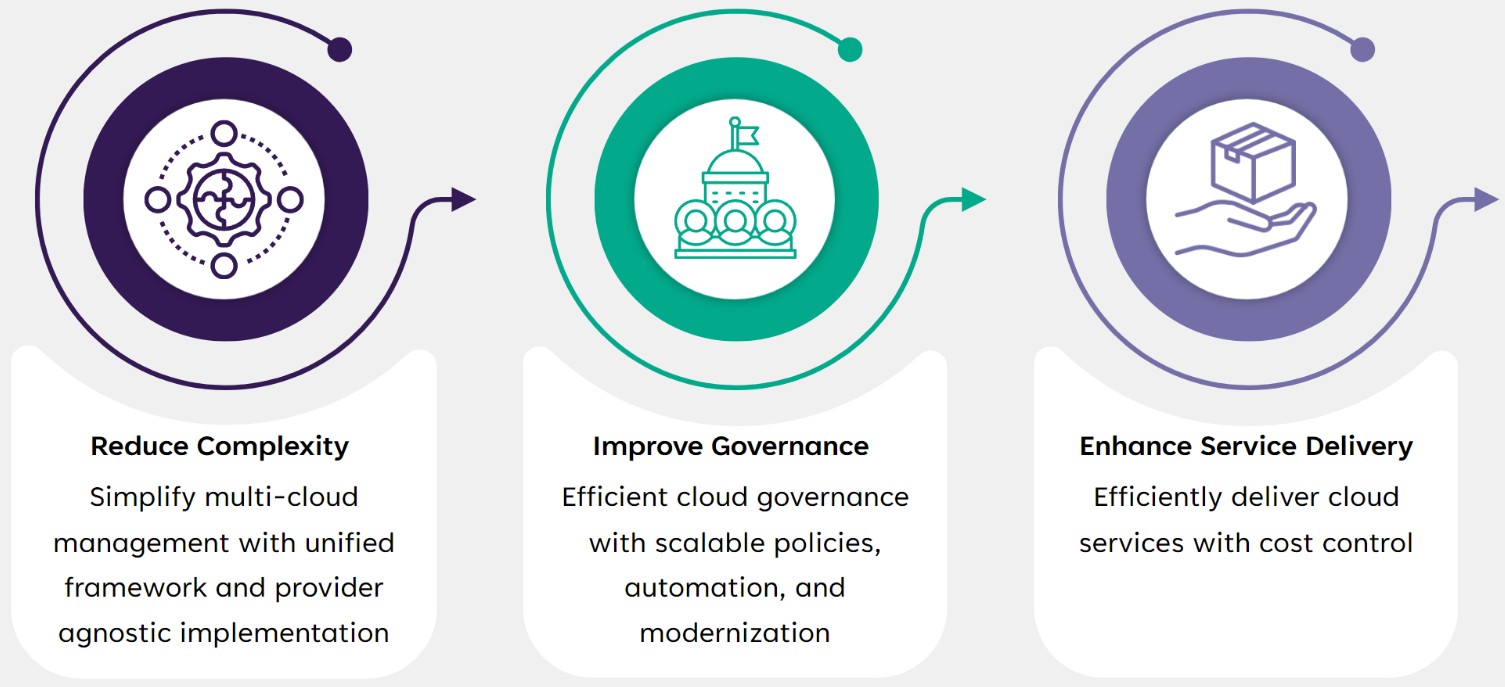 Reduce Complexity
Simplify multi-cloud management with unified framework and provider agnostic implementation

Improve Governance
Efficient cloud governance with scalable policies, automation, and modernization

Enhance Service Delivery
Efficiently deliver cloud services with cost control